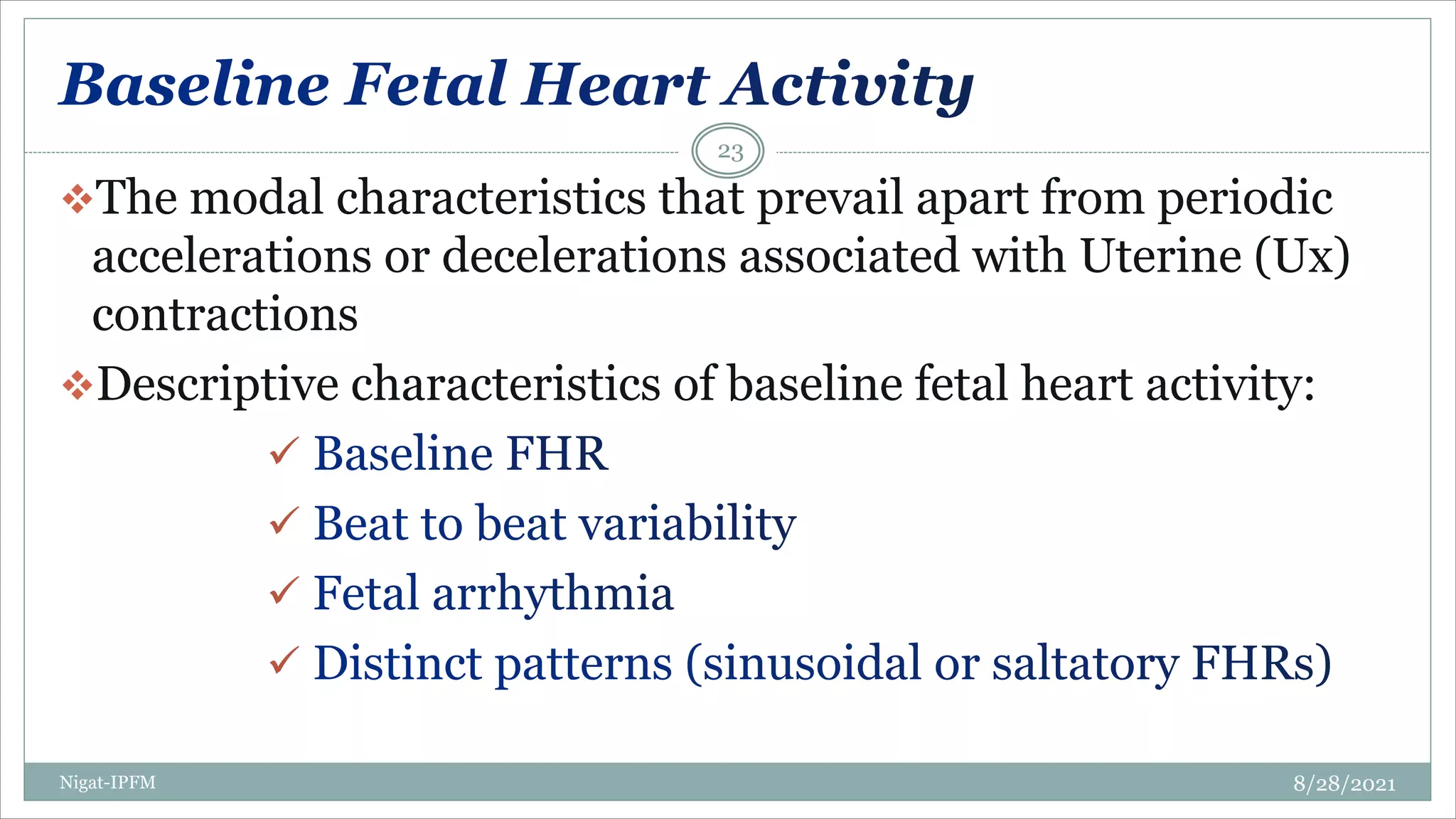 Baseline Fetal Heart Activity

23

❖The modal characteristics that prevail apart from periodic accelerations or decelerations associated with Uterine (Ux) contractions

❖Descriptive characteristics of baseline fetal heart activity:

✓ Baseline FHR
✓ Beat to beat variability
✓ Fetal arrhythmia
✓ Distinct patterns (sinusoidal or saltatory FHRs)

Nigat-IPFM

8/28/2021